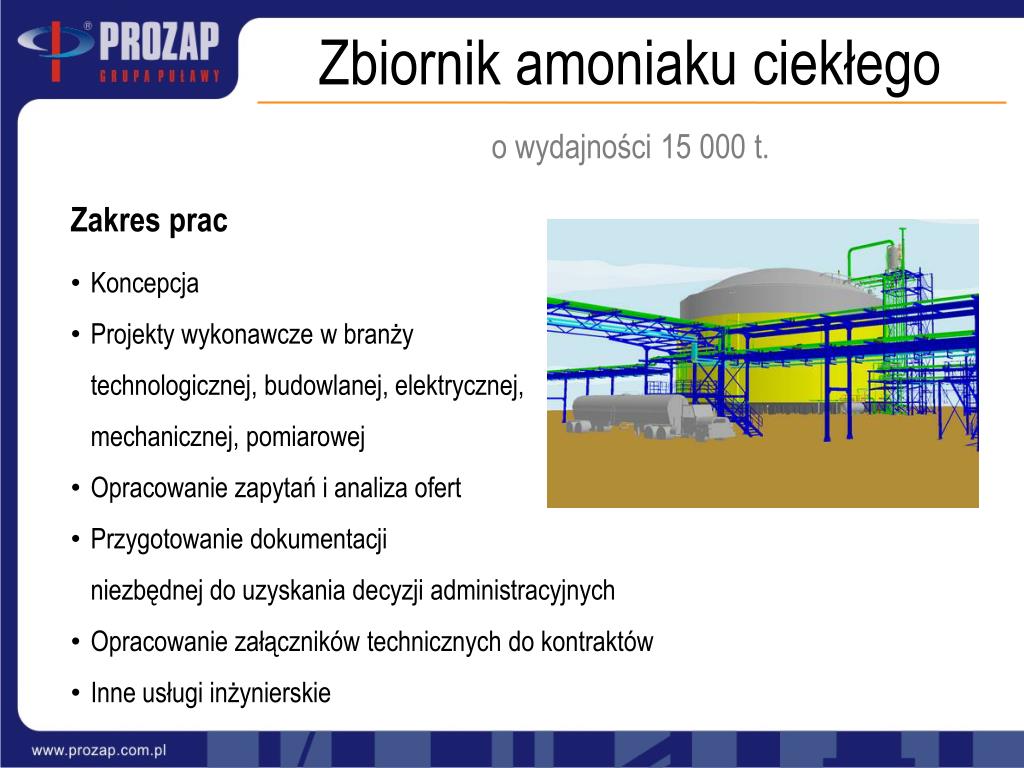 PROZAP
GRUPA PUŁAWY

Zbiornik amoniaku ciekłego

o wydajności 15 000 t.

Zakres prac

• Koncepcja
• Projekty wykonawcze w branży technologicznej, budowlanej, elektrycznej, mechanicznej, pomiarowej
• Opracowanie zapytań i analiza ofert
• Przygotowanie dokumentacji niezbędnej do uzyskania decyzji administracyjnych
• Opracowanie załączników technicznych do kontraktów
• Inne usługi inżynierskie

www.prozap.com.pl